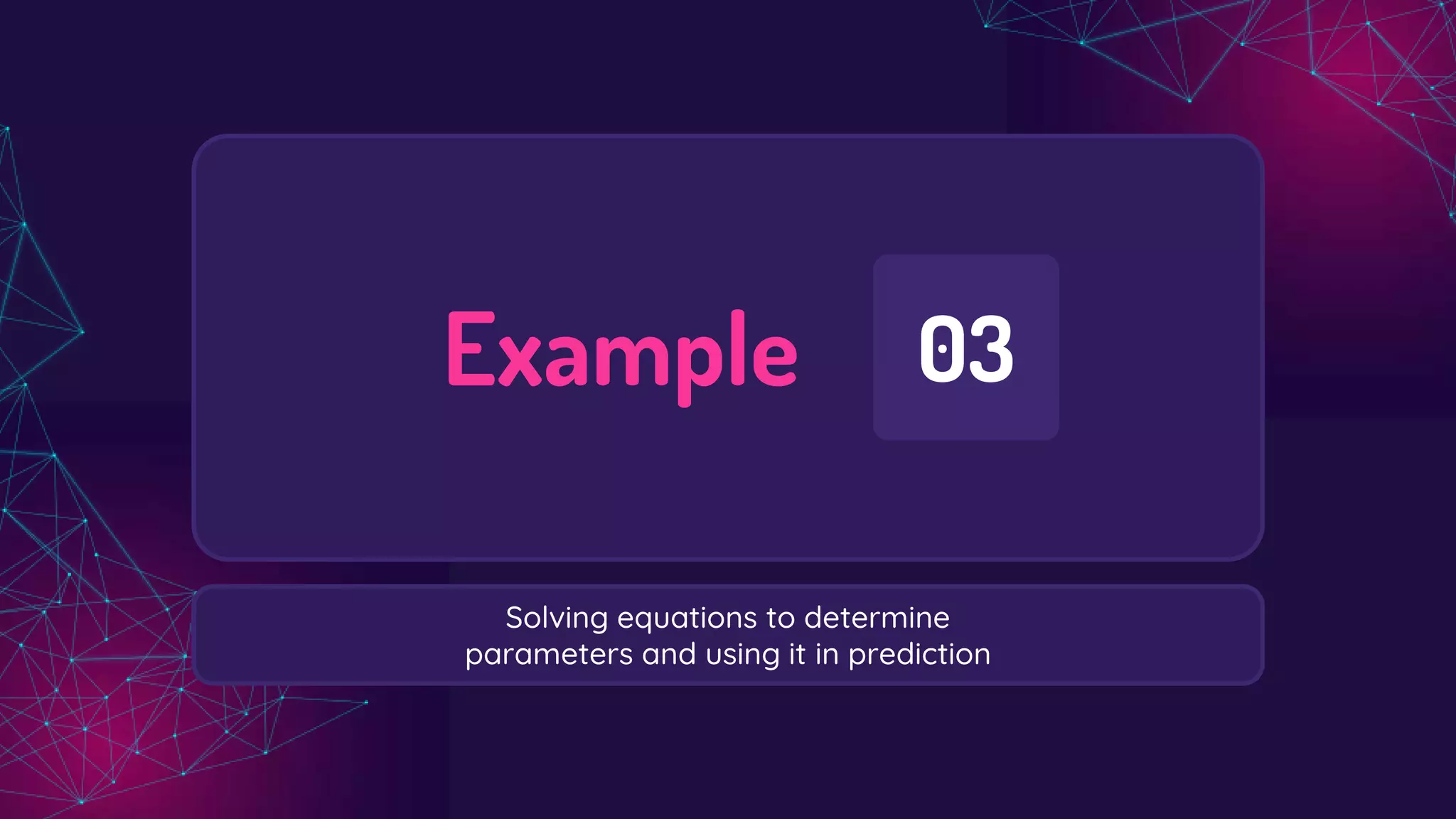 Example 03

Solving equations to determine parameters and using it in prediction